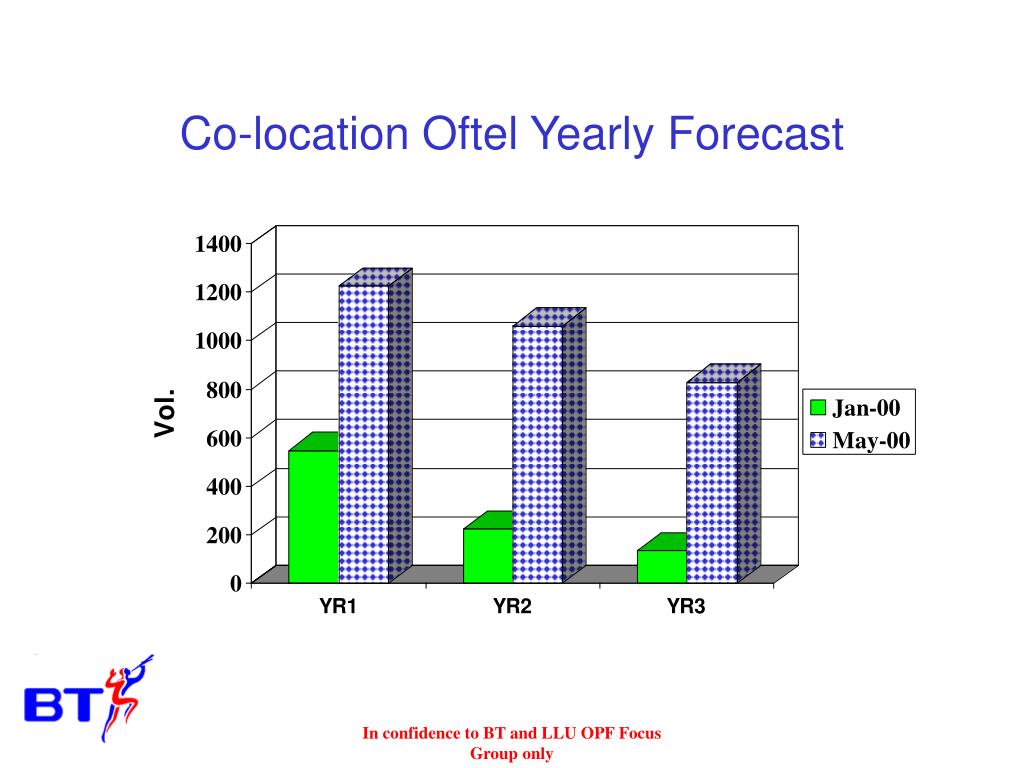 Co-location Oftel Yearly Forecast

1400
1200
1000
800
600
400
200
0

Vol.

YR1
YR2
YR3

Jan-00
May-00

BT

In confidence to BT and LLU OPF Focus Group only